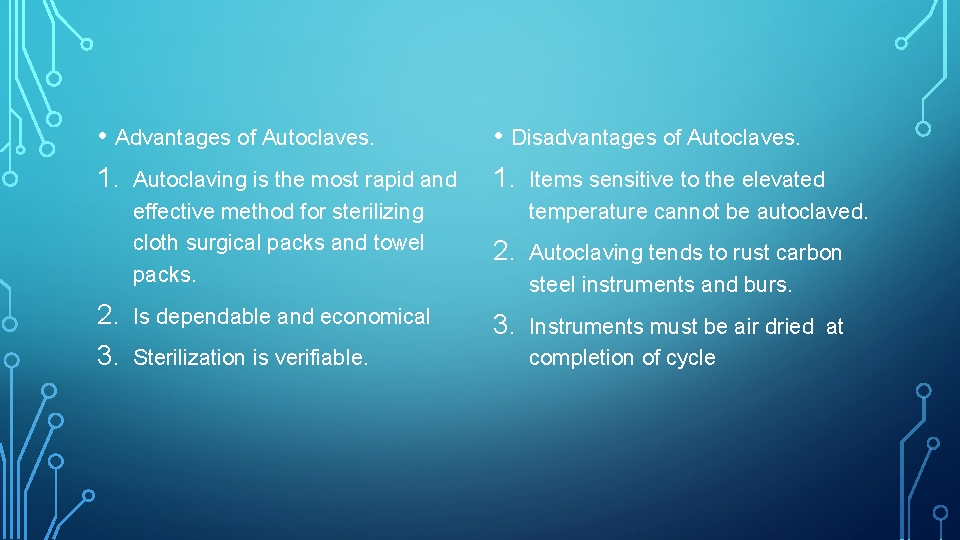 • Advantages of Autoclaves.

1. Autoclaving is the most rapid and effective method for sterilizing cloth surgical packs and towel packs.
2. Is dependable and economical
3. Sterilization is verifiable.

• Disadvantages of Autoclaves.

1. Items sensitive to the elevated temperature cannot be autoclaved.
2. Autoclaving tends to rust carbon steel instruments and burs.
3. Instruments must be air dried at completion of cycle